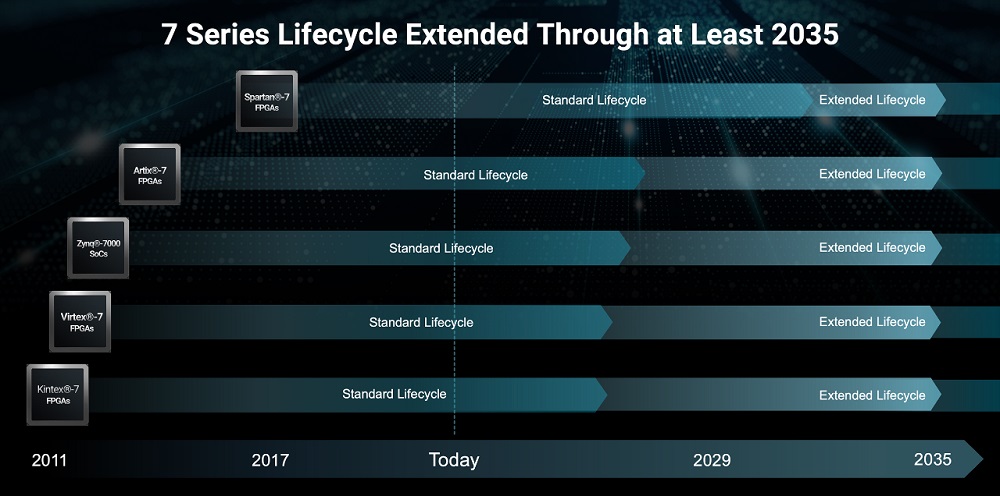 7 Series Lifecycle Extended Through at Least 2035

Spartan®-7 FPGAs

Standard Lifecycle

Extended Lifecycle

Artix®-7 FPGAs

Standard Lifecycle

Extended Lifecycle

Zynq®-7000 SoCs

Standard Lifecycle

Extended Lifecycle

Virtex®-7 FPGAs

Standard Lifecycle

Extended Lifecycle

Kintex®-7 FPGAs

Standard Lifecycle

Extended Lifecycle

2011

2017

Today

2029

2035